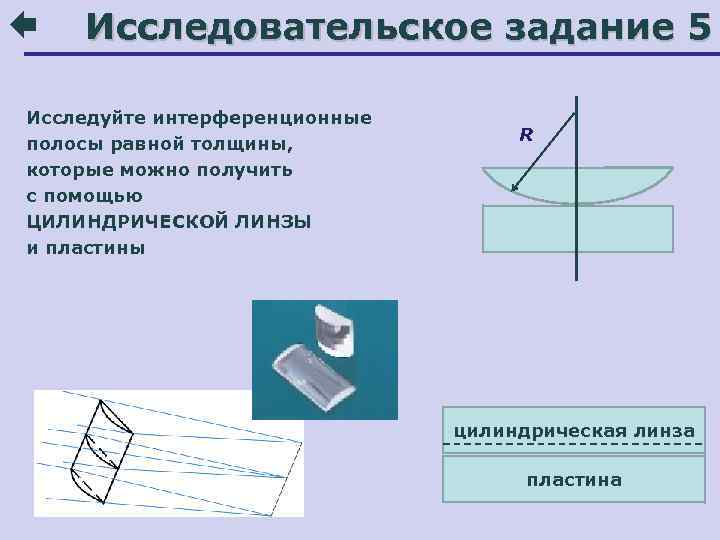 Исследовательское задание 5

Исследуйте интерференционные полосы равной толщины, которые можно получить с помощью ЦИЛИНДРИЧЕСКОЙ ЛИНЗЫ и пластины

R

цилиндрическая линза

пластина